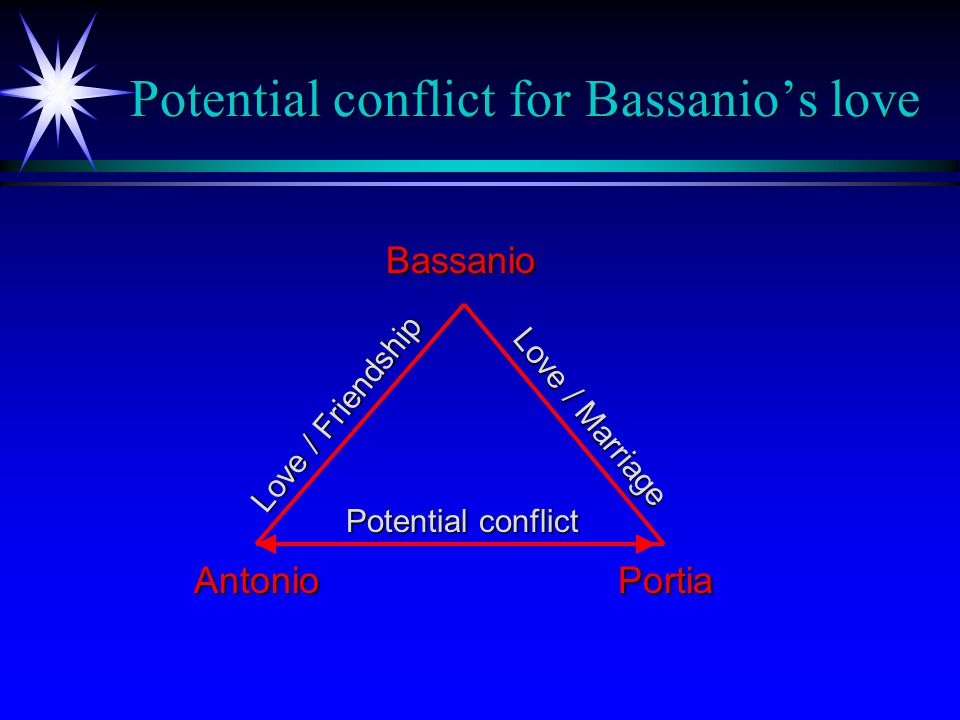 Potential conflict for Bassanio’s love

Bassanio

Love / Friendship

Love / Marriage

Potential conflict

Antonio

Portia